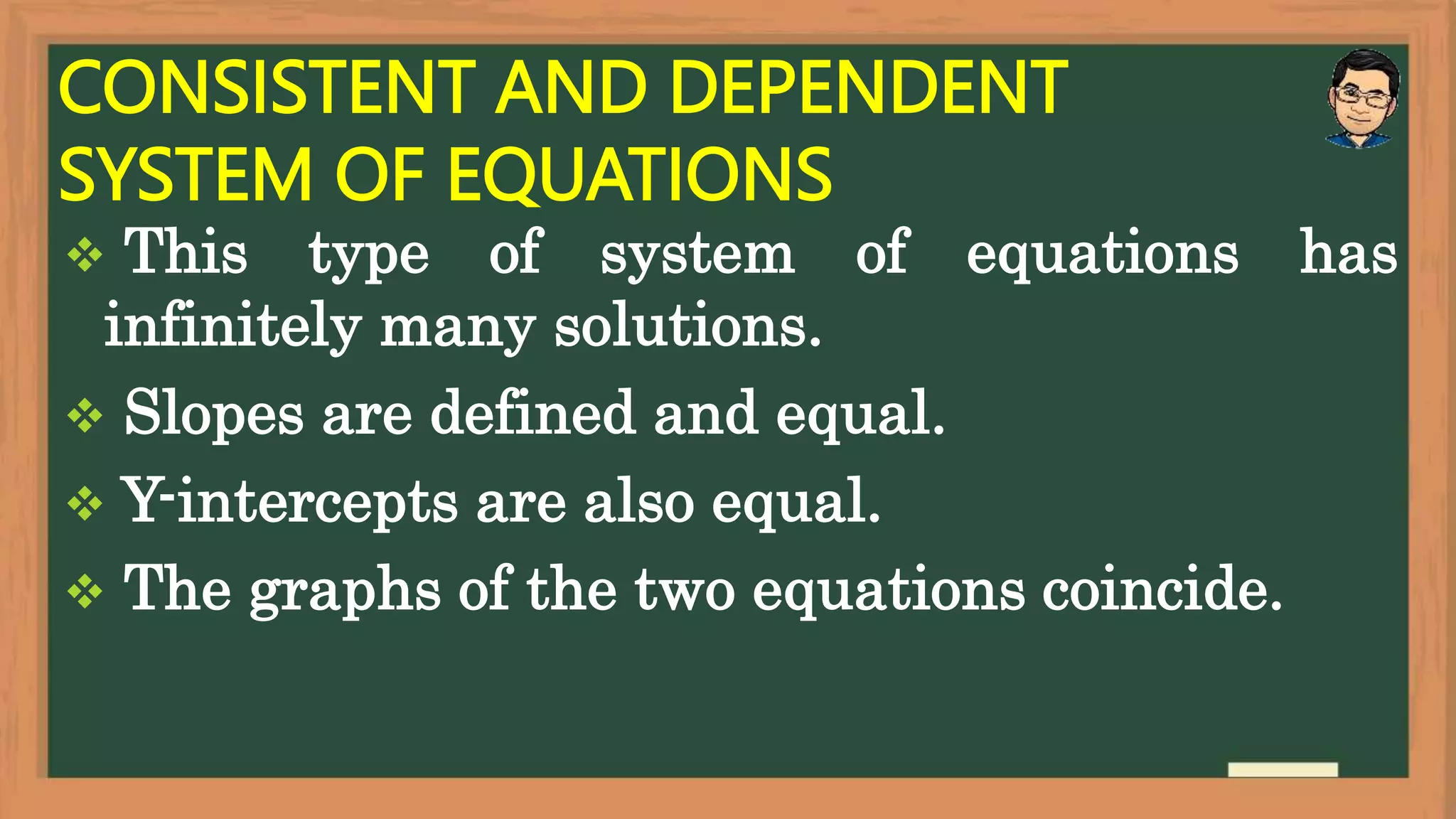 CONSISTENT AND DEPENDENT SYSTEM OF EQUATIONS

❖ This type of system of equations has infinitely many solutions.

❖ Slopes are defined and equal.

❖ Y-intercepts are also equal.

❖ The graphs of the two equations coincide.